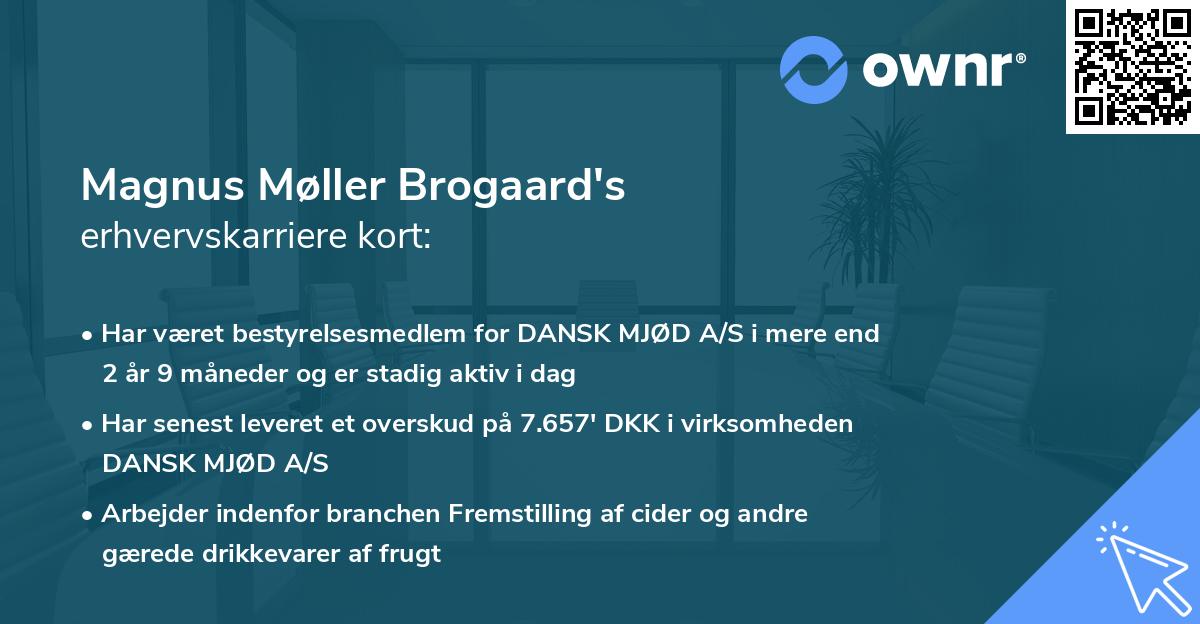 ownr®

Magnus Møller Brogaard's
erhvervskarriere kort:

• Har været bestyrelsesmedlem for DANSK MJØD A/S i mere end 2 år 9 måneder og er stadig aktiv i dag

• Har senest leveret et overskud på 7.657' DKK i virksomheden DANSK MJØD A/S

• Arbejder indenfor branchen Fremstilling af cider og andre gærede drikkevarer af frugt